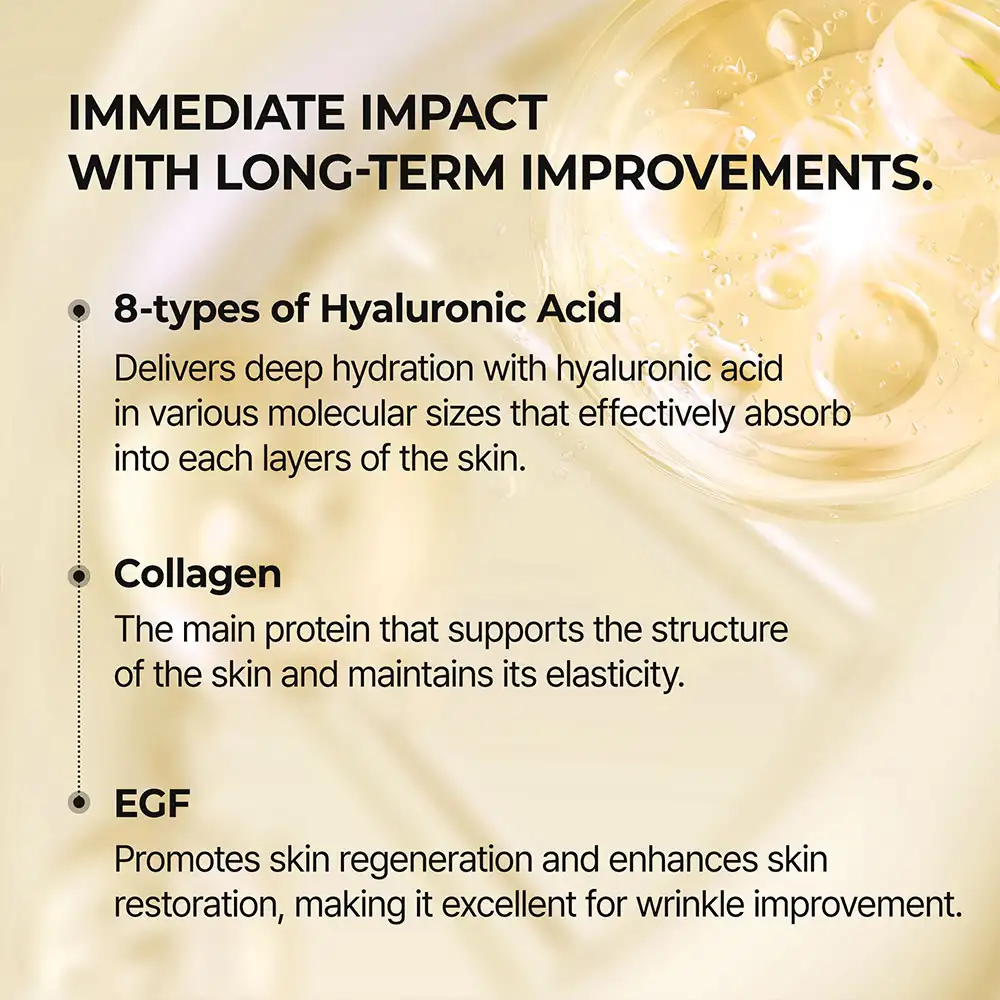 IMMEDIATE IMPACT
WITH LONG-TERM IMPROVEMENTS.

8-types of Hyaluronic Acid

Delivers deep hydration with hyaluronic acid in various molecular sizes that effectively absorb into each layers of the skin.

Collagen

The main protein that supports the structure of the skin and maintains its elasticity.

EGF

Promotes skin regeneration and enhances skin restoration, making it excellent for wrinkle improvement.